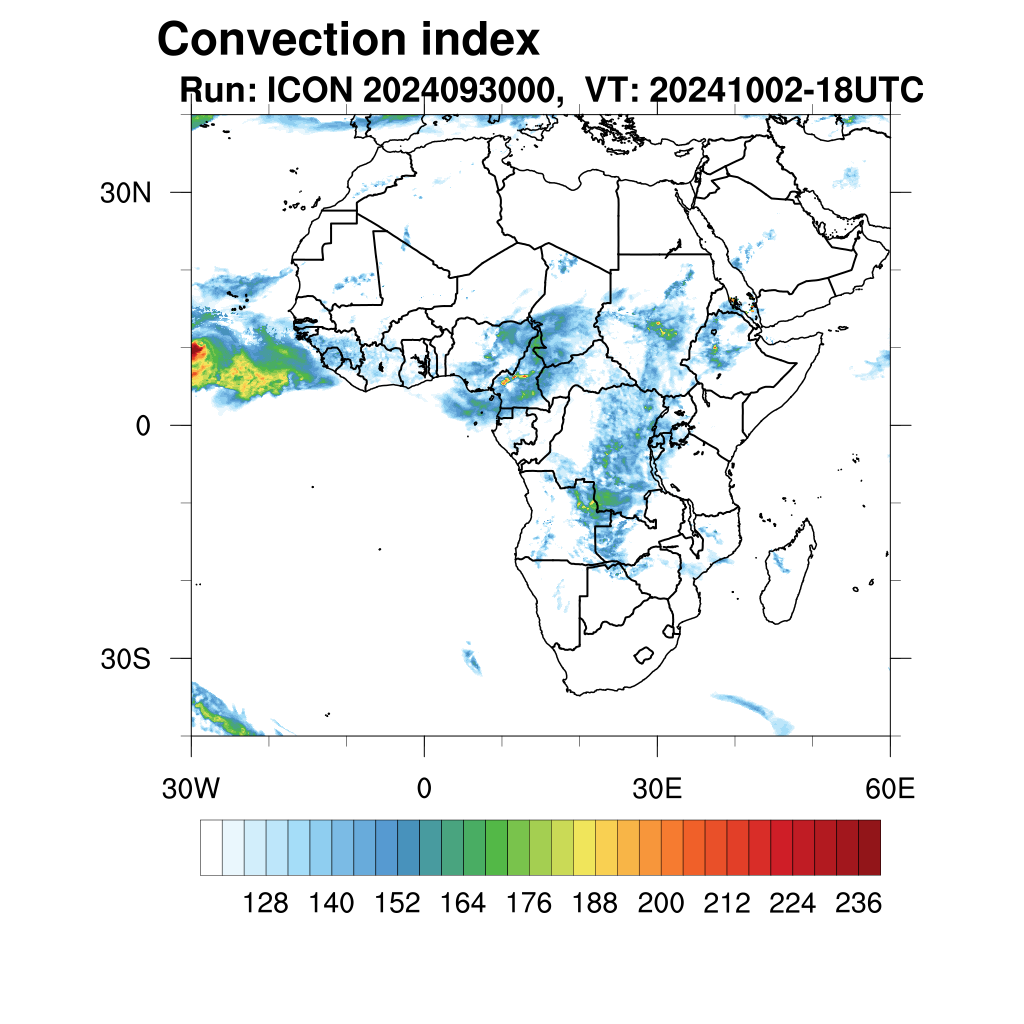 Convection index
Run: ICON 2024093000,  VT: 20241002-18UTC

30N
0
30S

30W
0
30E
60E

128
140
152
164
176
188
200
212
224
236